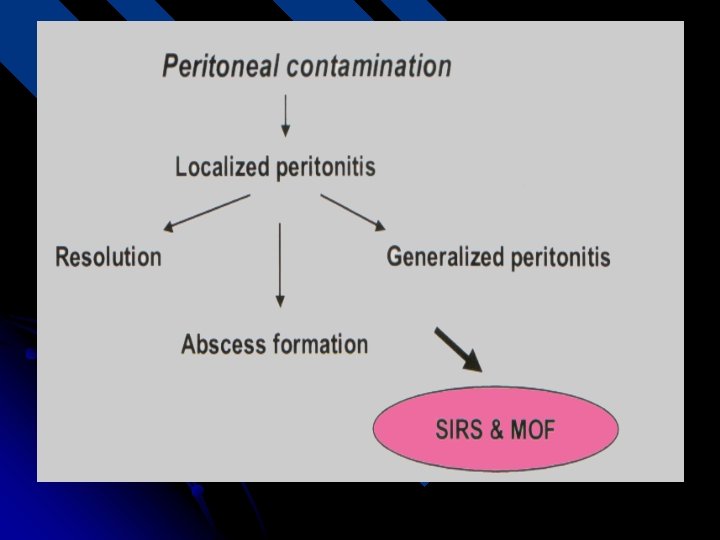 Peritoneal contamination

Localized peritonitis

Resolution

Generalized peritonitis

Abscess formation

SIRS & MOF